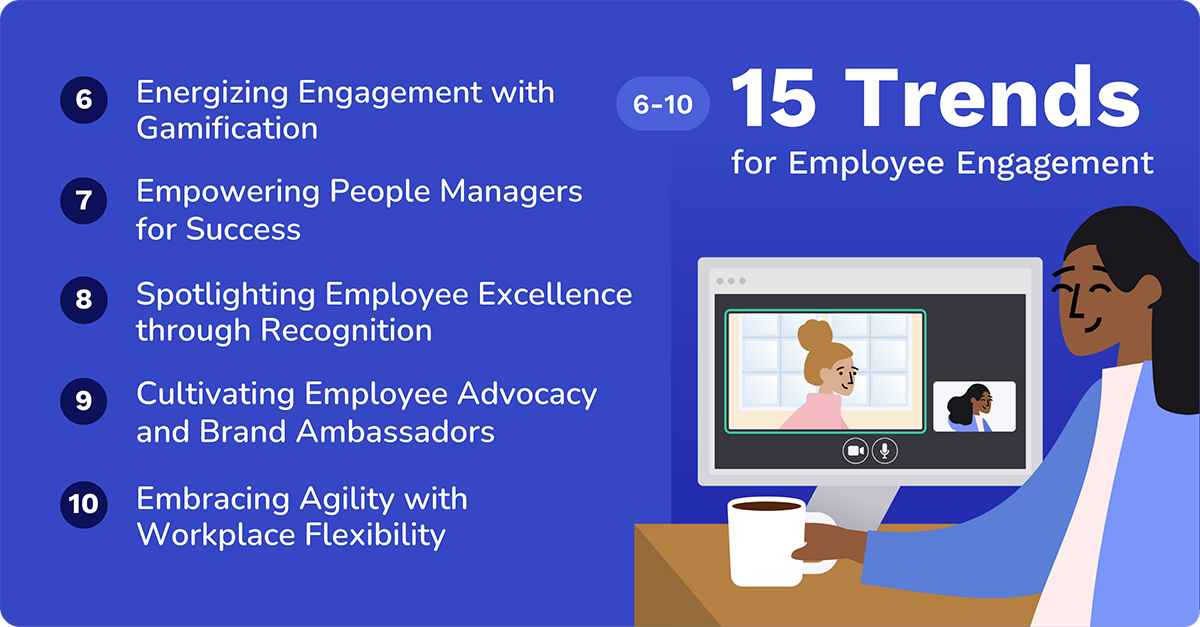 6-10 15 Trends
for Employee Engagement

6 Energizing Engagement with Gamification

7 Empowering People Managers for Success

8 Spotlighting Employee Excellence through Recognition

9 Cultivating Employee Advocacy and Brand Ambassadors

10 Embracing Agility with Workplace Flexibility